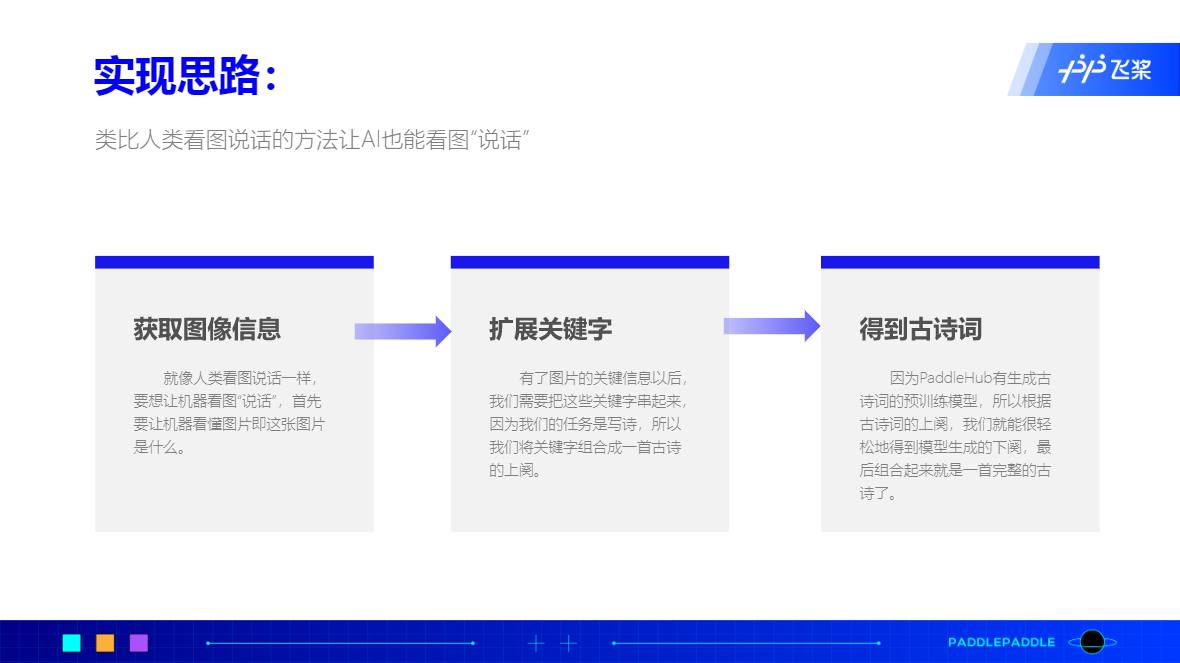 实现思路：

飞桨

类比人类看图说话的方法让AI也能看图“说话”

获取图像信息

就像人类看图说话一样，要想让机器看图“说话”，首先要让机器看懂图片即这张图片是什么。

扩展关键字

有了图片的关键信息以后，我们需要把这些关键字串起来，因为我们的任务是写诗，所以我们将关键字组合成一首古诗的上阕。

得到古诗词

因为PaddleHub有生成古诗词的预训练模型，所以根据古诗词的上阕，我们就能很轻松地得到模型生成的下阕，最后组合起来就是一首完整的古诗了。

PADDLEPADDLE